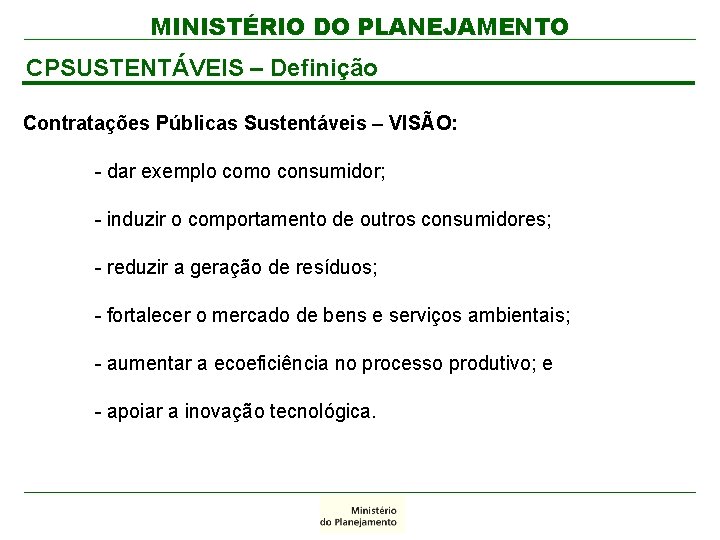 MINISTÉRIO DO PLANEJAMENTO

CPSUSTENTÁVEIS – Definição

Contratações Públicas Sustentáveis – VISÃO:

- dar exemplo como consumidor;

- induzir o comportamento de outros consumidores;

- reduzir a geração de resíduos;

- fortalecer o mercado de bens e serviços ambientais;

- aumentar a ecoeficiência no processo produtivo; e

- apoiar a inovação tecnológica.

Ministério do Planejamento